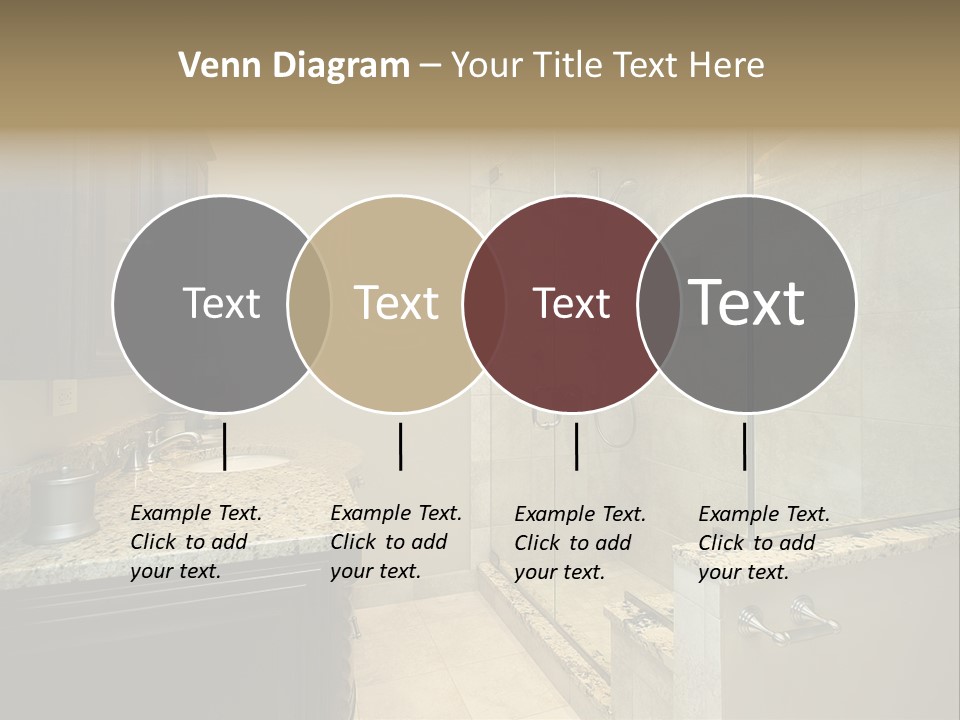 Venn Diagram – Your Title Text Here

Text

Text

Text

Text

Example Text. Click to add your text.

Example Text. Click to add your text.

Example Text. Click to add your text.

Example Text. Click to add your text.